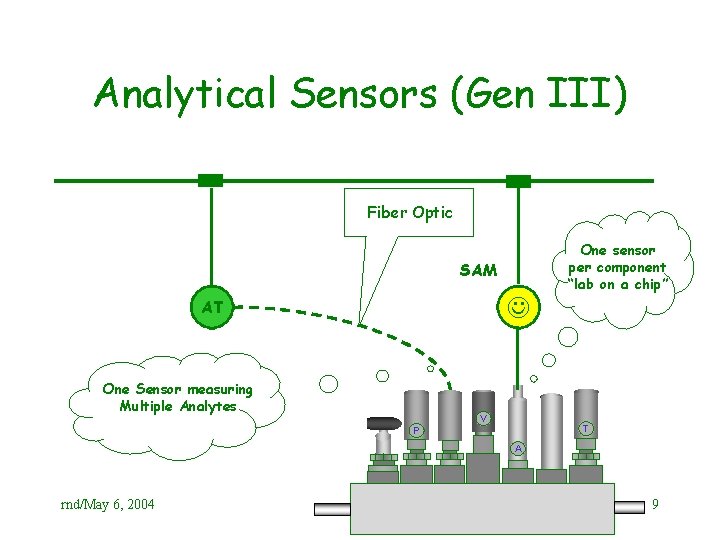 Analytical Sensors (Gen III)

Fiber Optic

SAM

One sensor per component "lab on a chip"

AT

One Sensor measuring Multiple Analytes

P

V

A

T

rnd/May 6, 2004

9